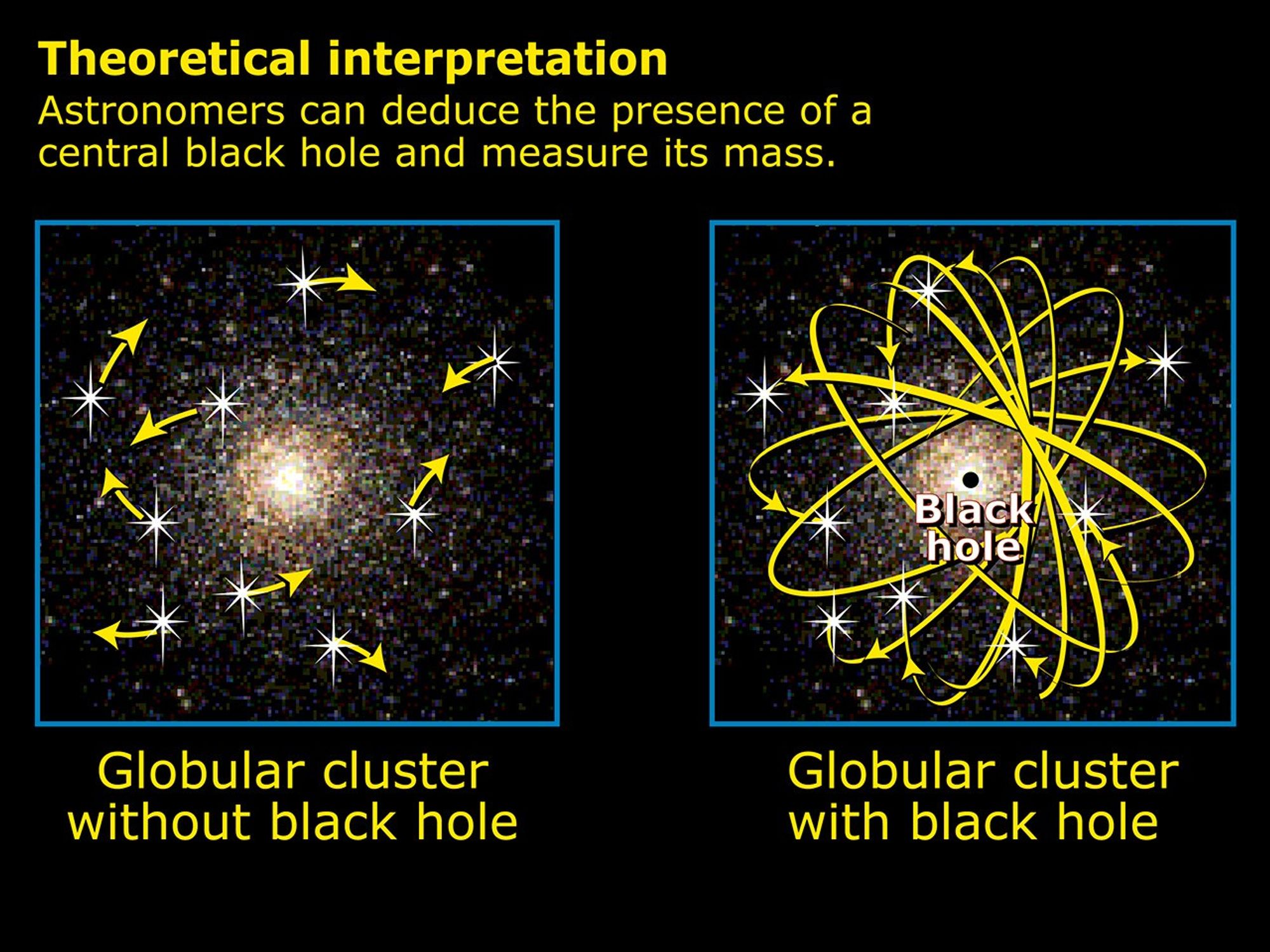 Theoretical interpretation
Astronomers can deduce the presence of a central black hole and measure its mass.

Black hole

Globular cluster without black hole

Globular cluster with black hole